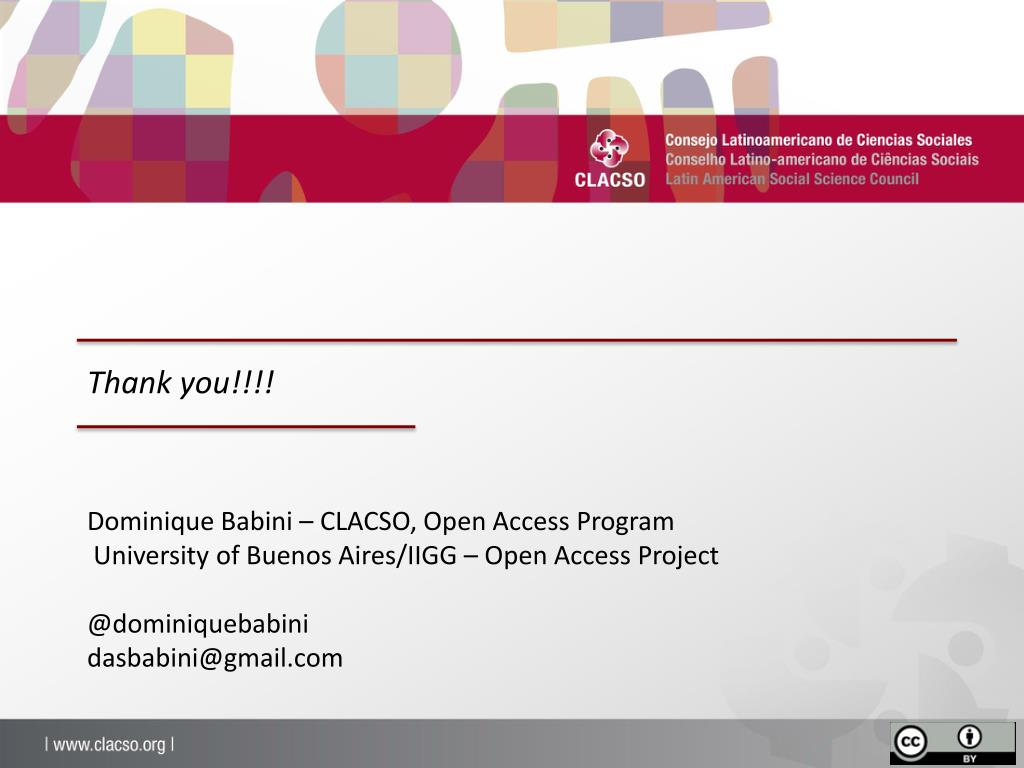 CLACSO
Consejo Latinoamericano de Ciencias Sociales
Conselho Latino-americano de Ciências Sociais
Latin American Social Science Council

Thank you!!!!

Dominique Babini – CLACSO, Open Access Program
University of Buenos Aires/IIGG – Open Access Project

@dominiquebabini
dasbabini@gmail.com

| www.clacso.org |

cc BY